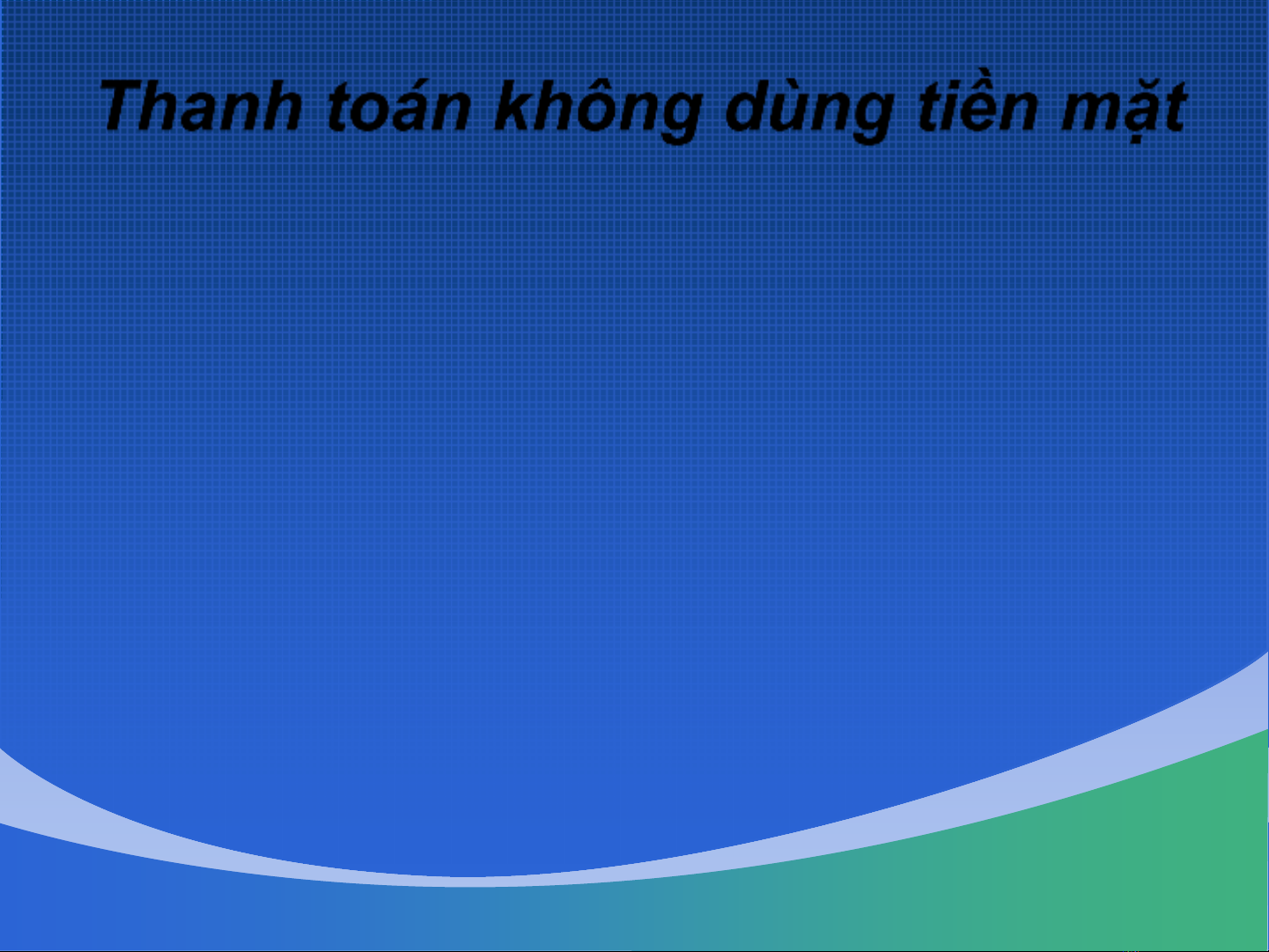 Thanh toán không dùng tiền mặt